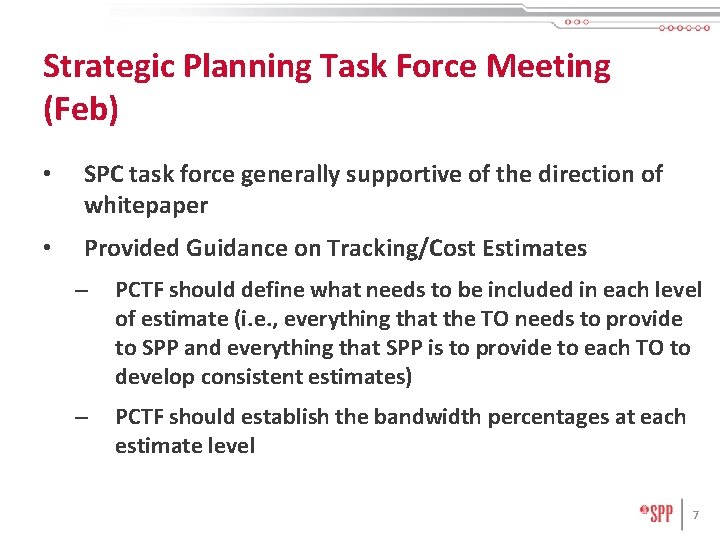 Strategic Planning Task Force Meeting (Feb)

• SPC task force generally supportive of the direction of whitepaper

• Provided Guidance on Tracking/Cost Estimates

– PCTF should define what needs to be included in each level of estimate (i.e., everything that the TO needs to provide to SPP and everything that SPP is to provide to each TO to develop consistent estimates)

– PCTF should establish the bandwidth percentages at each estimate level

SPP 7